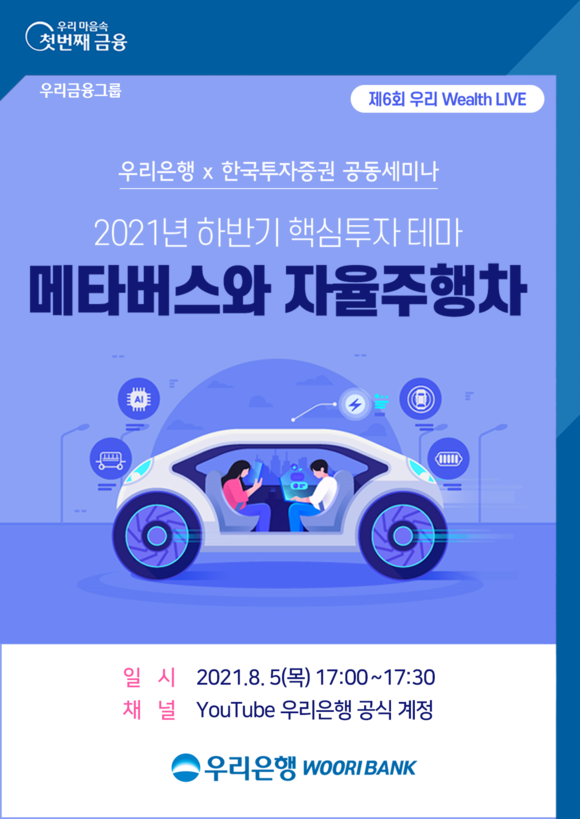 우리 마음속
첫번째 금융

우리금융그룹

제6회 우리 Wealth LIVE

우리은행 x 한국투자증권 공동세미나

2021년 하반기 핵심투자 테마

메타버스와 자율주행차

AI

일 시 2021.8. 5(목) 17:00~17:30
채 널 YouTube 우리은행 공식 계정

우리은행 WOORI BANK